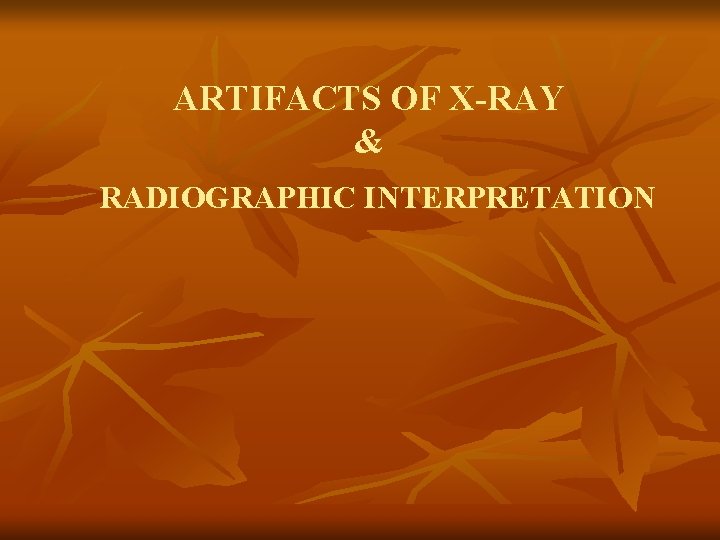 ARTIFACTS OF X-RAY
&
RADIOGRAPHIC INTERPRETATION